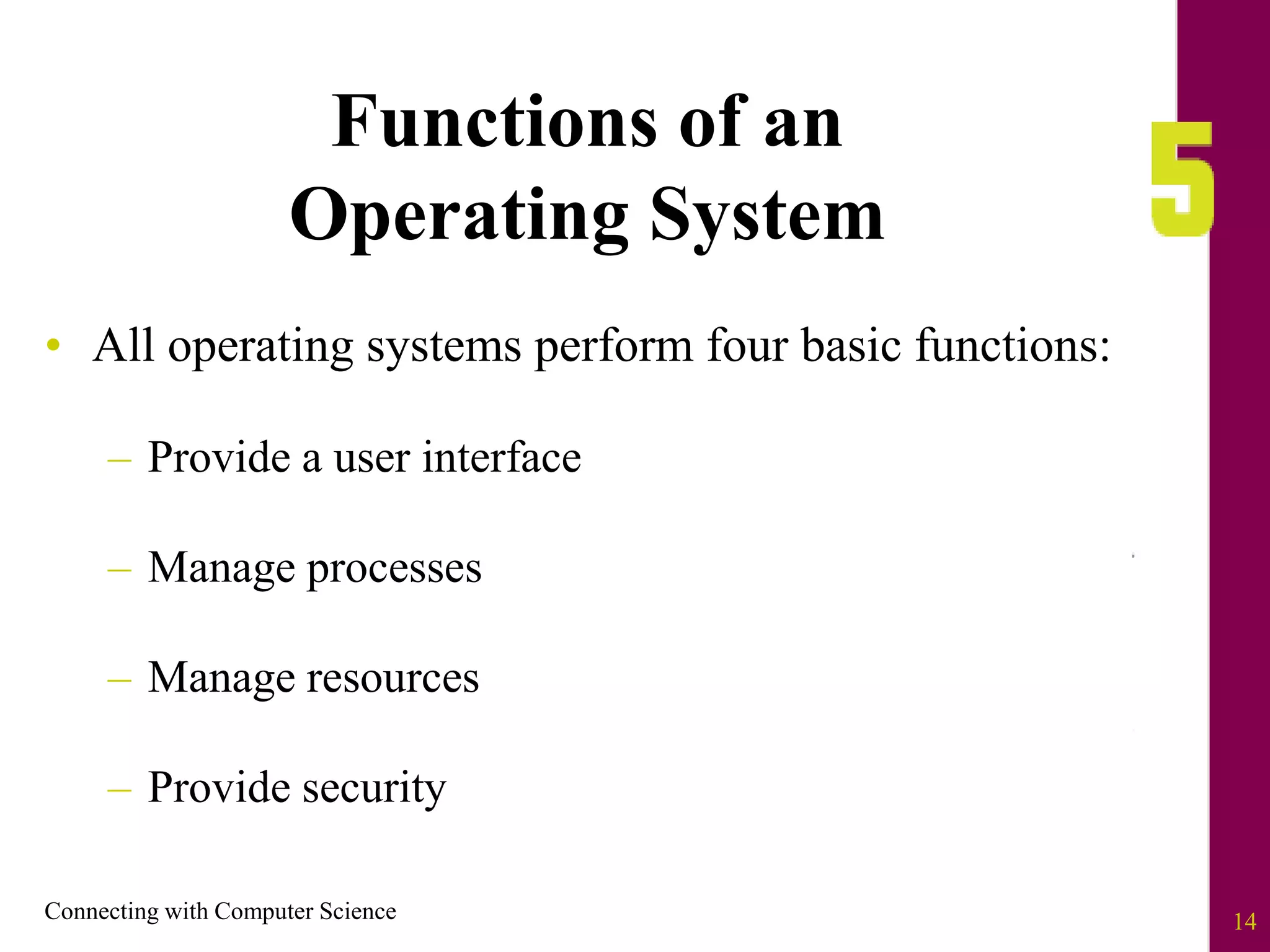 Functions of an Operating System

5

• All operating systems perform four basic functions:

– Provide a user interface

– Manage processes

– Manage resources

– Provide security

Connecting with Computer Science

14